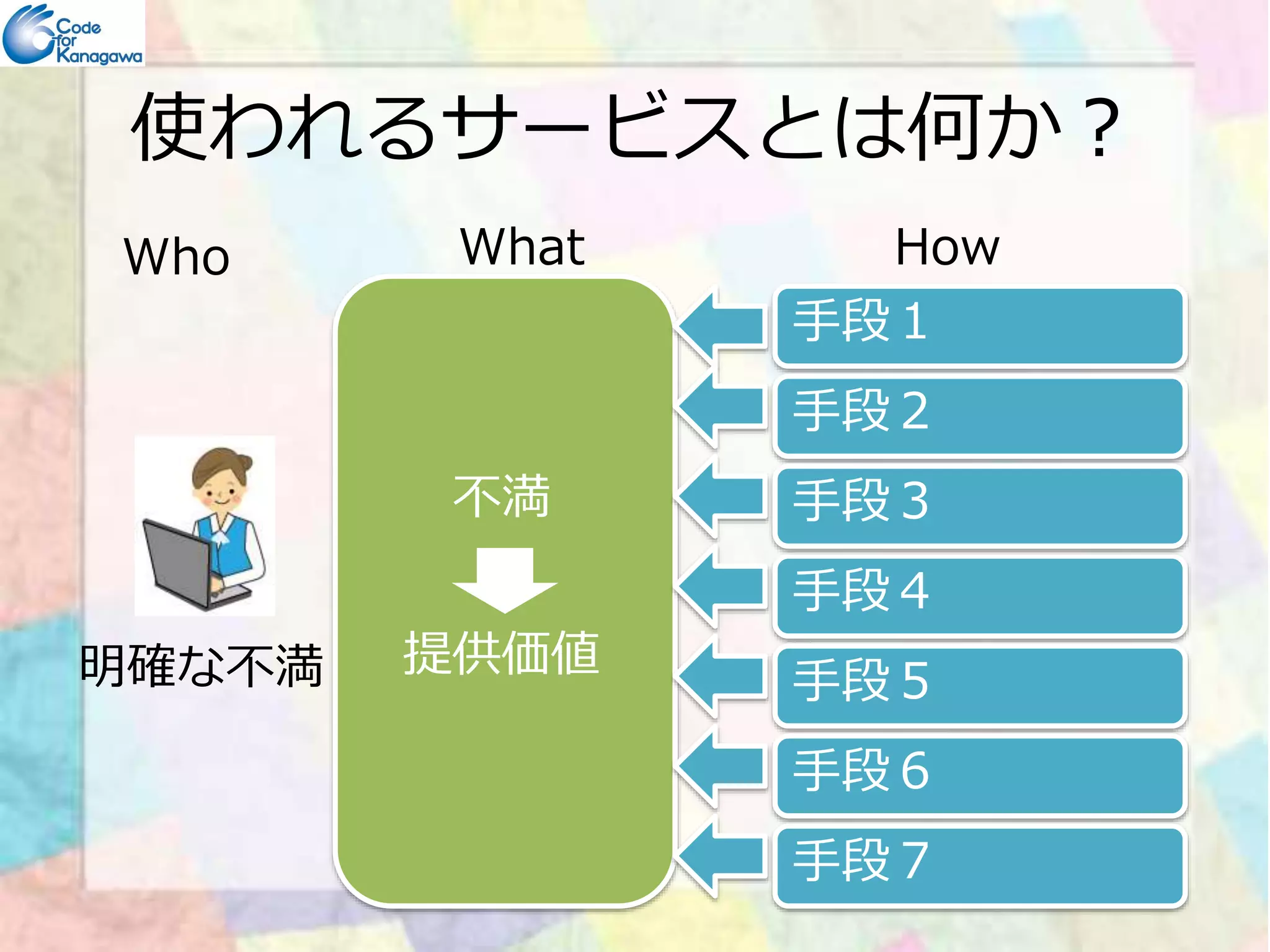 Code for Kanagawa

使われるサービスとは何か？

Who

What

How

明確な不満

不満

提供価値

手段１

手段２

手段３

手段４

手段５

手段６

手段７